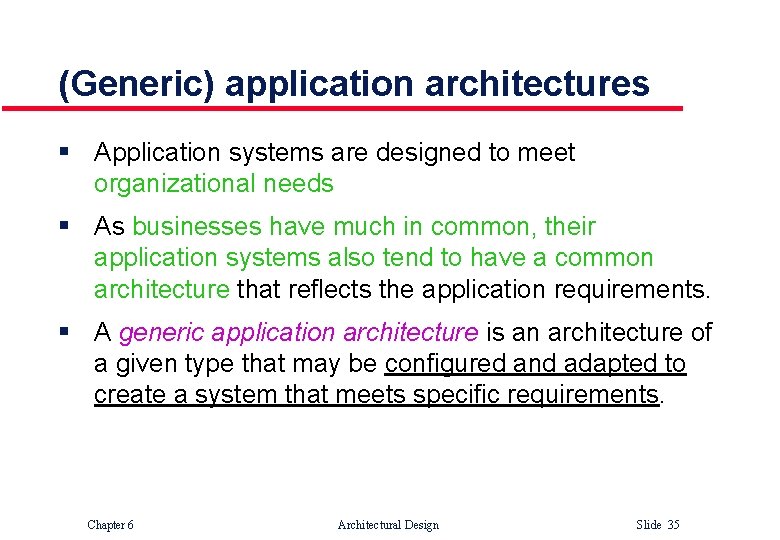 (Generic) application architectures

▪ Application systems are designed to meet organizational needs

▪ As businesses have much in common, their application systems also tend to have a common architecture that reflects the application requirements.

▪ A generic application architecture is an architecture of a given type that may be configured and adapted to create a system that meets specific requirements.

Chapter 6 Architectural Design Slide 35